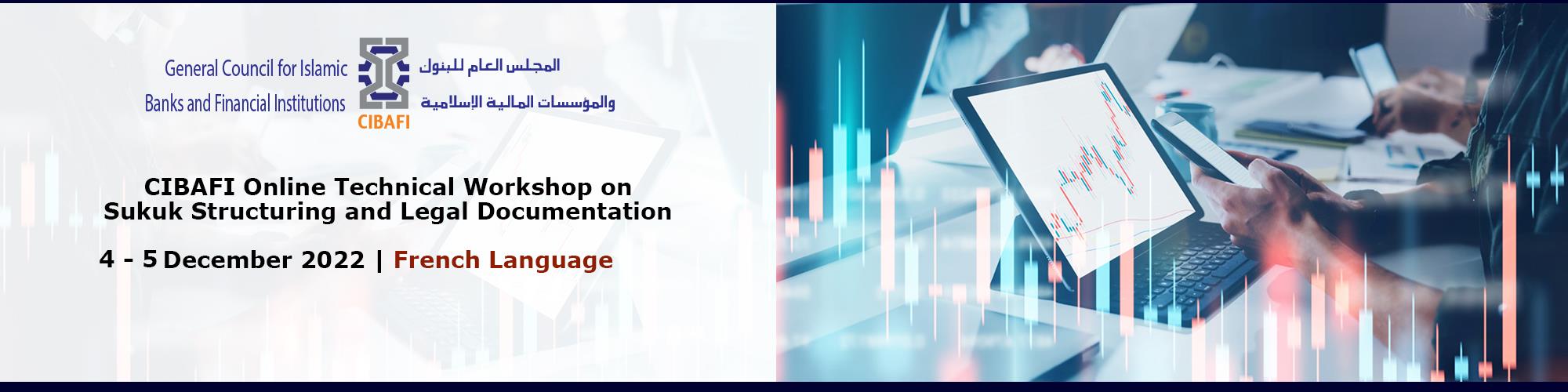 General Council for Islamic Banks and Financial Institutions

CIBAFI

المجلس العام للبنوك والمؤسسات المالية الإسلامية

CIBAFI Online Technical Workshop on Sukuk Structuring and Legal Documentation

4 - 5 December 2022 | French Language